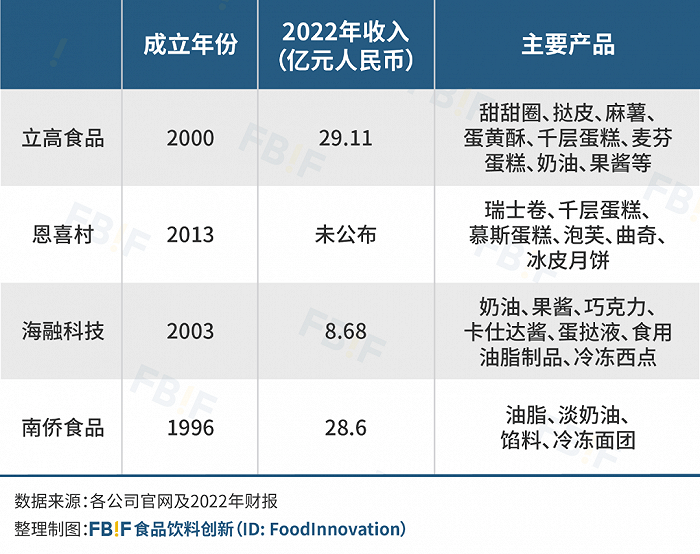 | | 成立年份 | 2022年收入（亿元人民币） | 主要产品 |
|---|---|---|---|
| 立高食品 | 2000 | 29.11 | 甜甜圈、挞皮、麻薯、蛋黄酥、千层蛋糕、麦芬蛋糕、奶油、果酱等 |
| 恩喜村 | 2013 | 未公布 | 瑞士卷、千层蛋糕、慕斯蛋糕、泡芙、曲奇、冰皮月饼 |
| 海融科技 | 2003 | 8.68 | 奶油、果酱、巧克力、卡仕达酱、蛋挞液、食用油脂制品、冷冻西点 |
| 南侨食品 | 1996 | 28.6 | 油脂、淡奶油、馅料、冷冻面团 |

数据来源：各公司官网及2022年财报

整理制图：FBIF 食品饮料创新（ID: FoodInnovation）